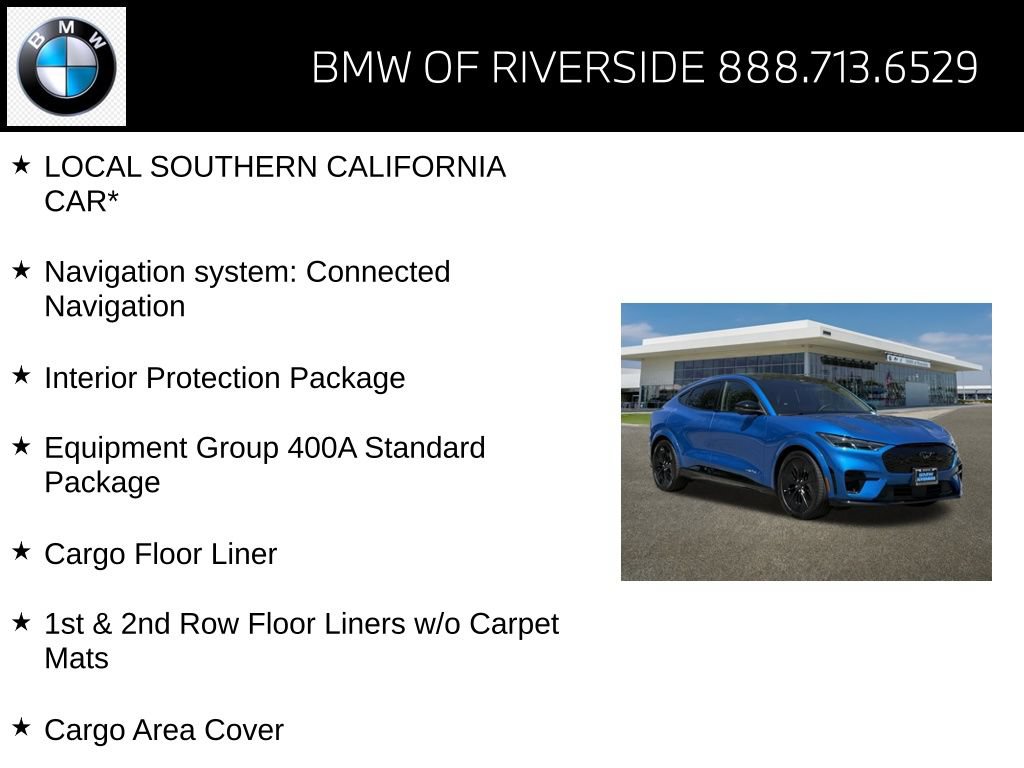 BMW

BMW OF RIVERSIDE 888.713.6529

★ LOCAL SOUTHERN CALIFORNIA CAR*

★ Navigation system: Connected Navigation

★ Interior Protection Package

★ Equipment Group 400A Standard Package

★ Cargo Floor Liner

★ 1st & 2nd Row Floor Liners w/o Carpet Mats

★ Cargo Area Cover